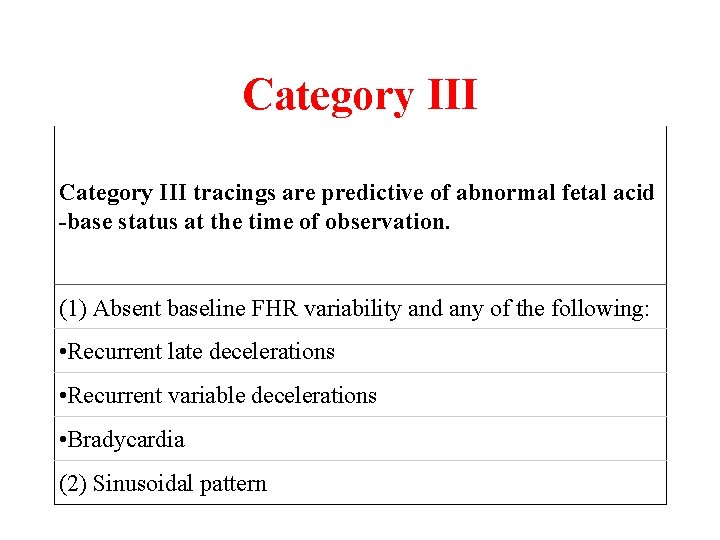 Category III

| Category III tracings are predictive of abnormal fetal acid -base status at the time of observation. |
|---|
| (1) Absent baseline FHR variability and any of the following: |
| •Recurrent late decelerations |
| •Recurrent variable decelerations |
| •Bradycardia |
| (2) Sinusoidal pattern |